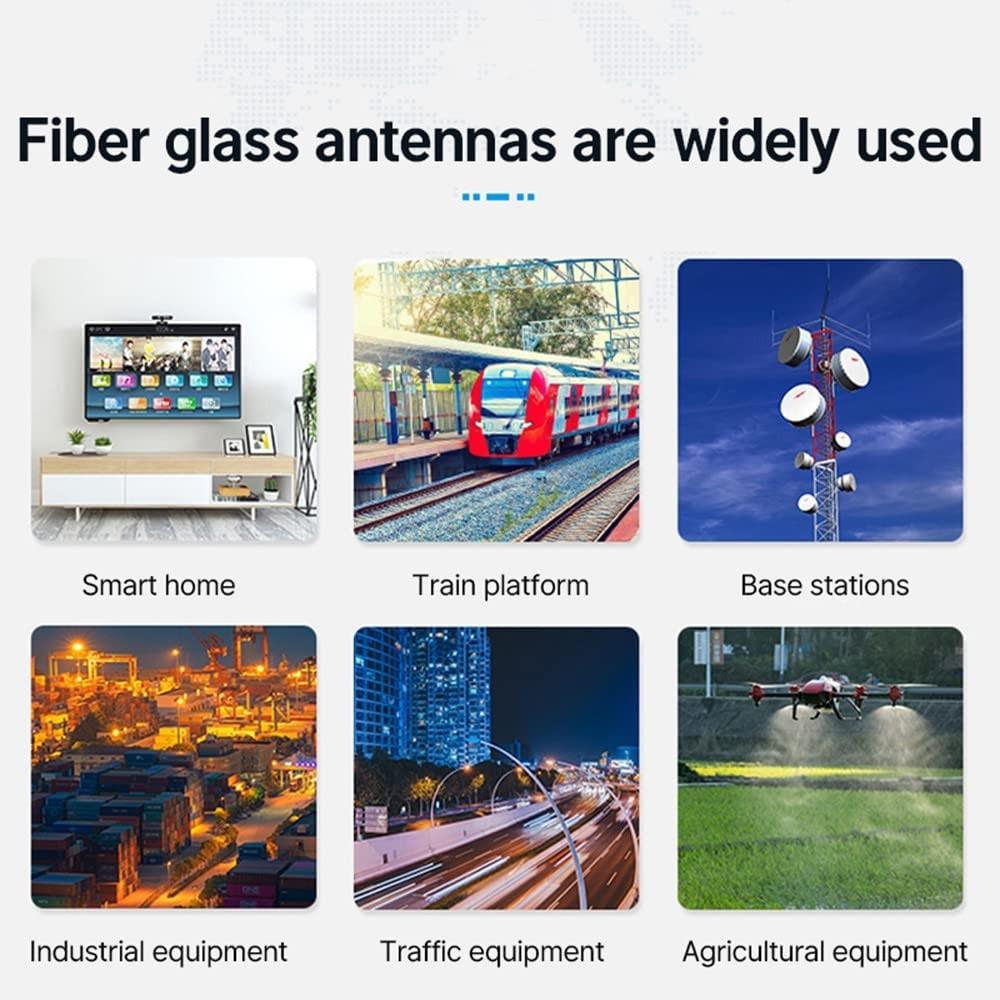 Fiber glass antennas are widely used

Smart home

Train platform

Base stations

Industrial equipment

Traffic equipment

Agricultural equipment